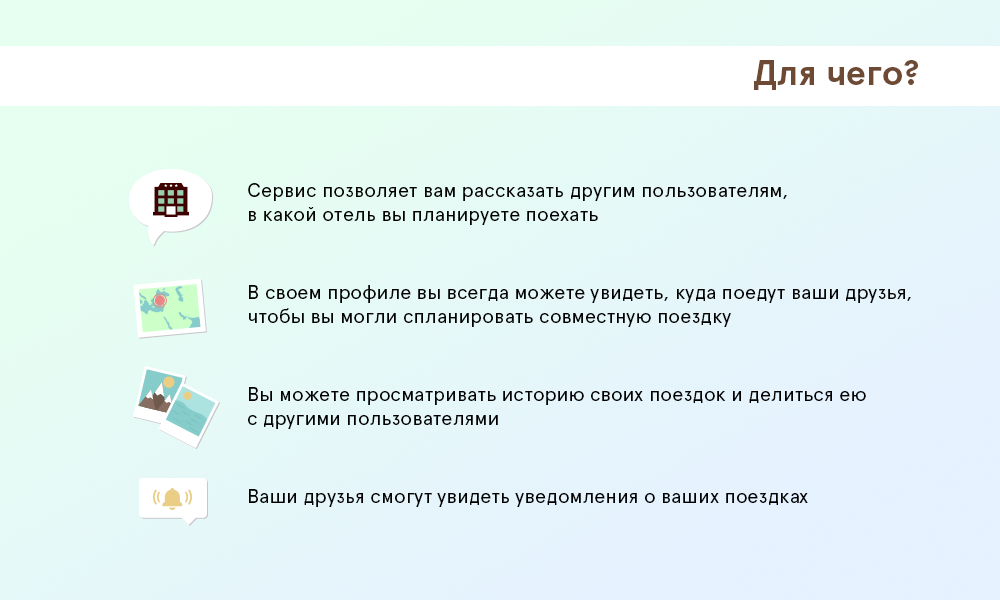 Для чего?

Сервис позволяет вам рассказать другим пользователям, в какой отель вы планируете поехать

В своем профиле вы всегда можете увидеть, куда поедут ваши друзья, чтобы вы могли спланировать совместную поездку

Вы можете просматривать историю своих поездок и делиться ею с другими пользователями

Ваши друзья смогут увидеть уведомления о ваших поездках